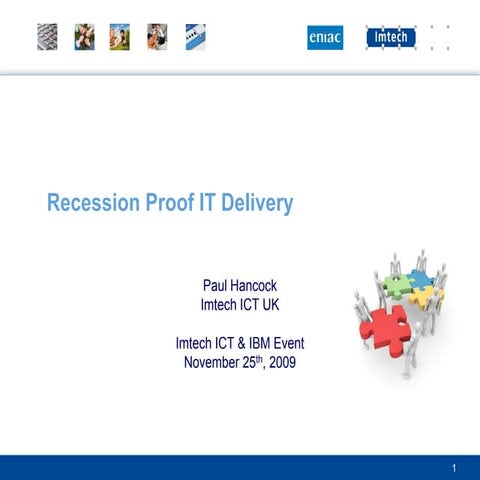 eniac

Imtech

Recession Proof IT Delivery

Paul Hancock
Imtech ICT UK

Imtech ICT & IBM Event
November 25$^{th}$, 2009

1